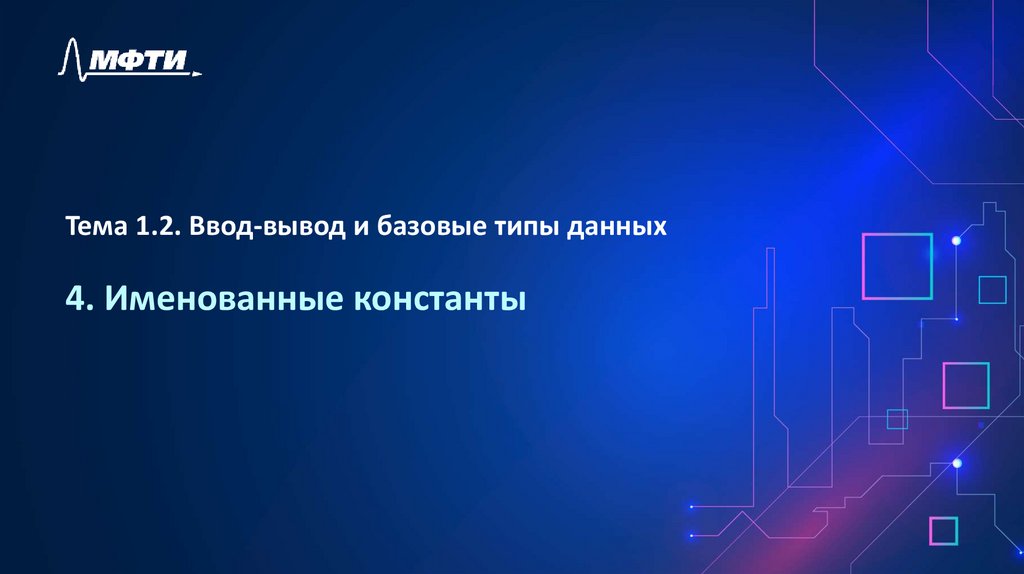 МФТИ

Тема 1.2. Ввод-вывод и базовые типы данных

4. Именованные константы